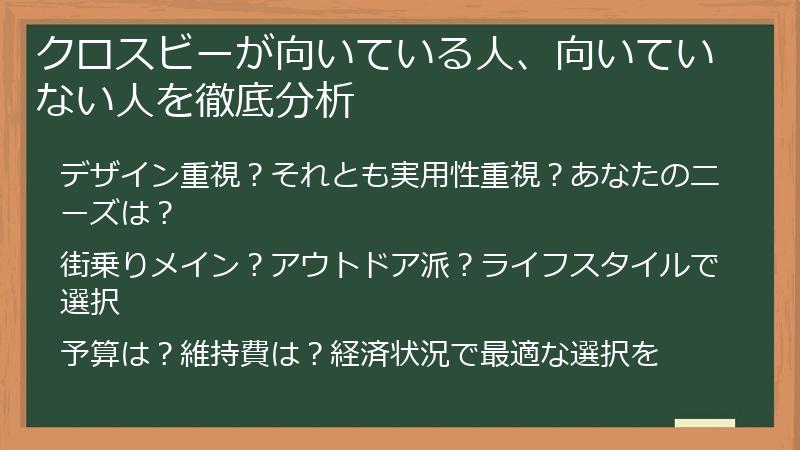 クロスビーが向いている人、向いていない人を徹底分析

デザイン重視？それとも実用性重視？あなたのニーズは？

街乗りメイン？アウトドア派？ライフスタイルで選択

予算は？維持費は？経済状況で最適な選択を